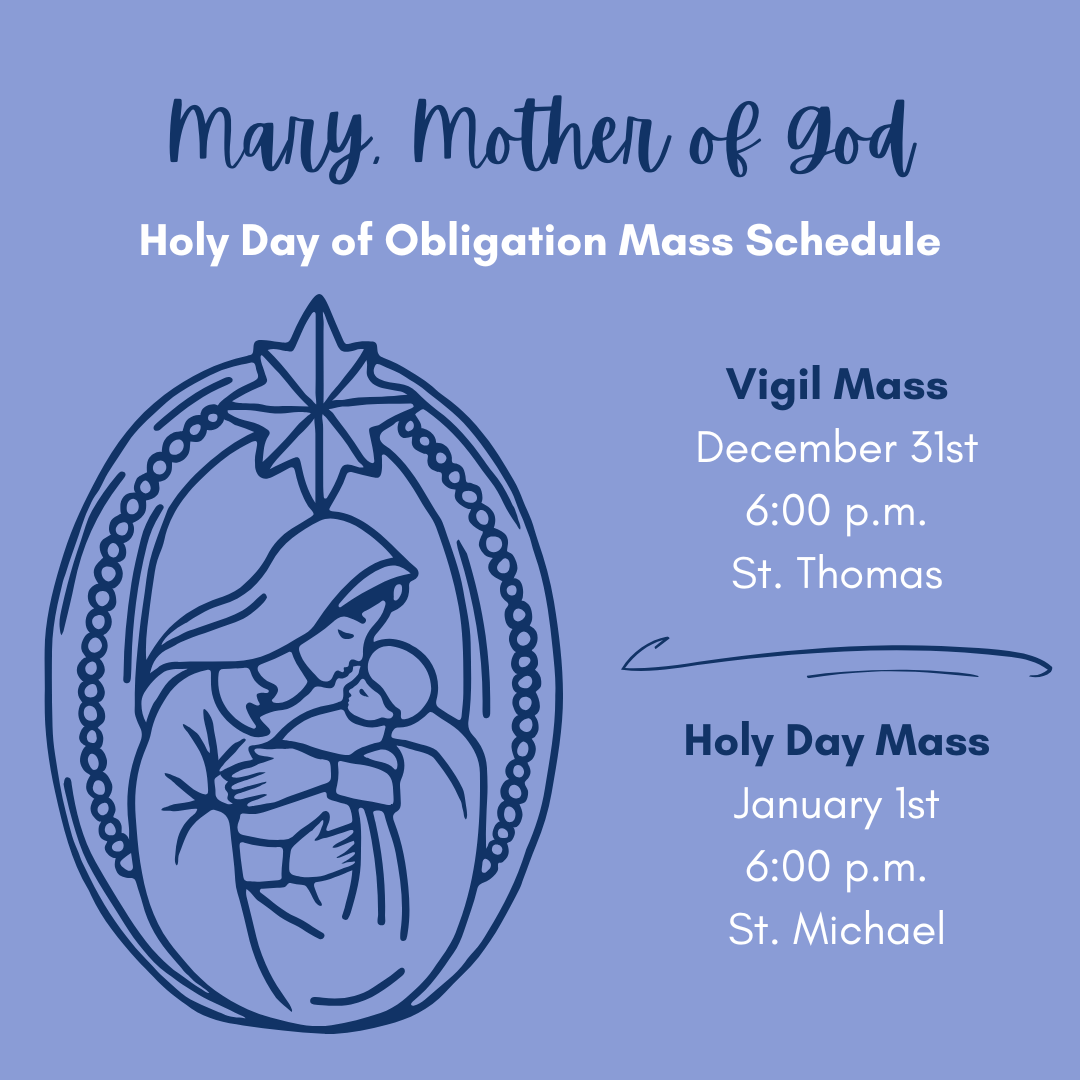 Mary, Mother of God
Holy Day of Obligation Mass Schedule

Vigil Mass
December 31st
6:00 p.m.
St. Thomas

Holy Day Mass
January 1st
6:00 p.m.
St. Michael